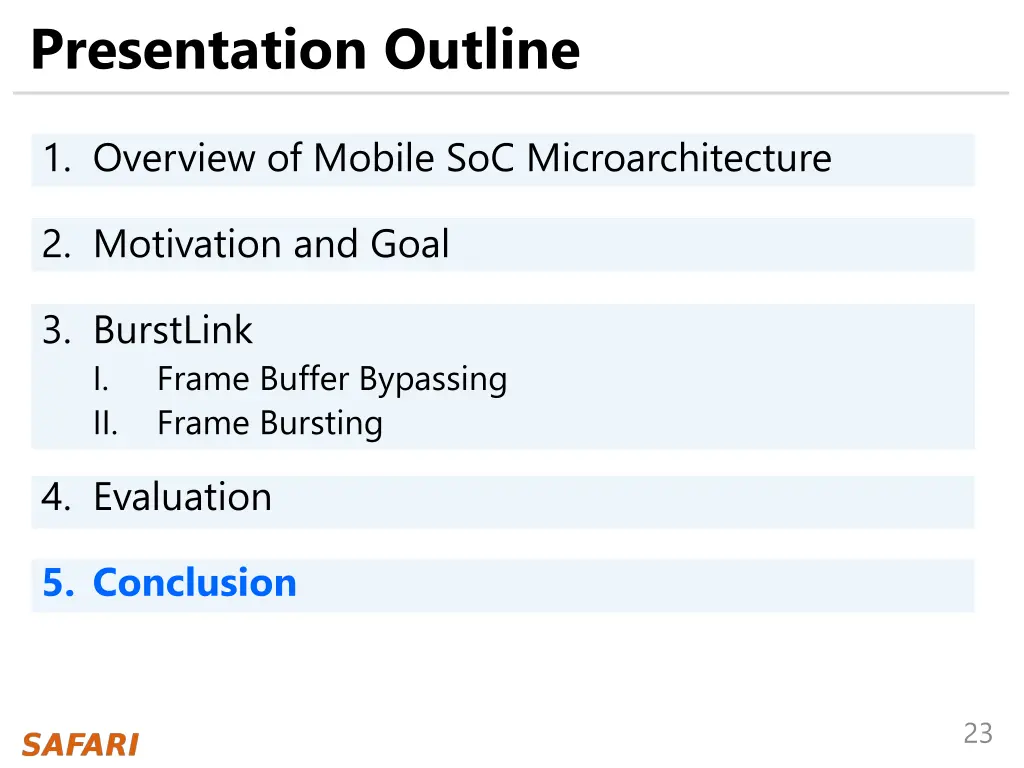 Presentation Outline

1. Overview of Mobile SoC Microarchitecture

2. Motivation and Goal

3. BurstLink
I. Frame Buffer Bypassing
II. Frame Bursting

4. Evaluation

5. Conclusion

SAFARI

23